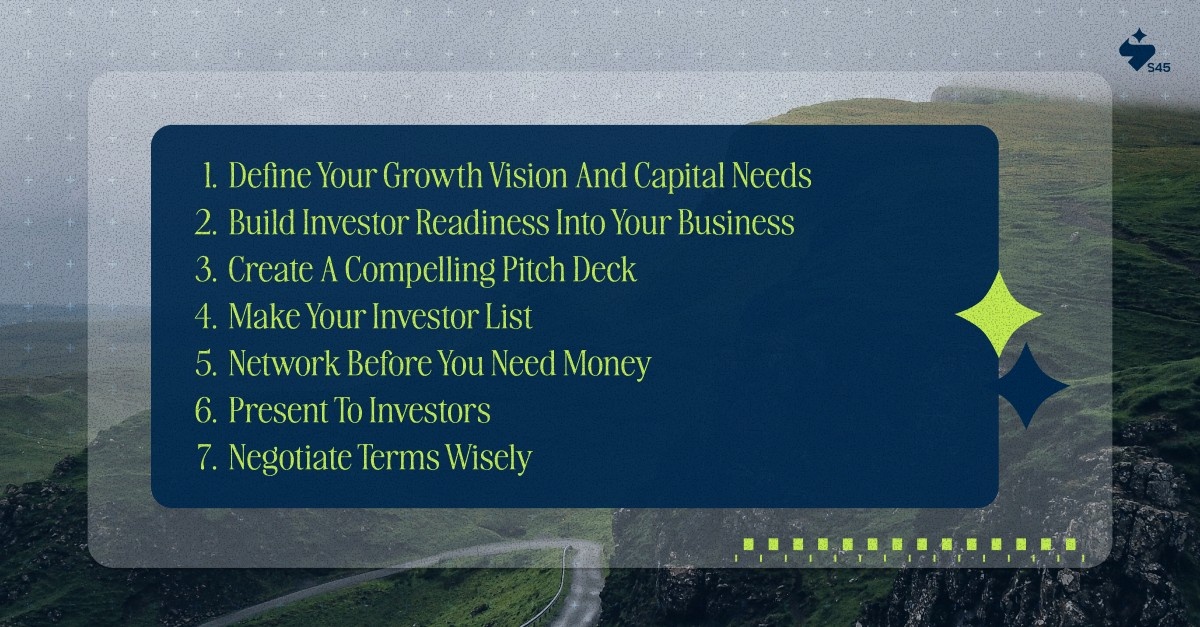 S45

1. Define Your Growth Vision And Capital Needs
2. Build Investor Readiness Into Your Business
3. Create A Compelling Pitch Deck
4. Make Your Investor List
5. Network Before You Need Money
6. Present To Investors
7. Negotiate Terms Wisely